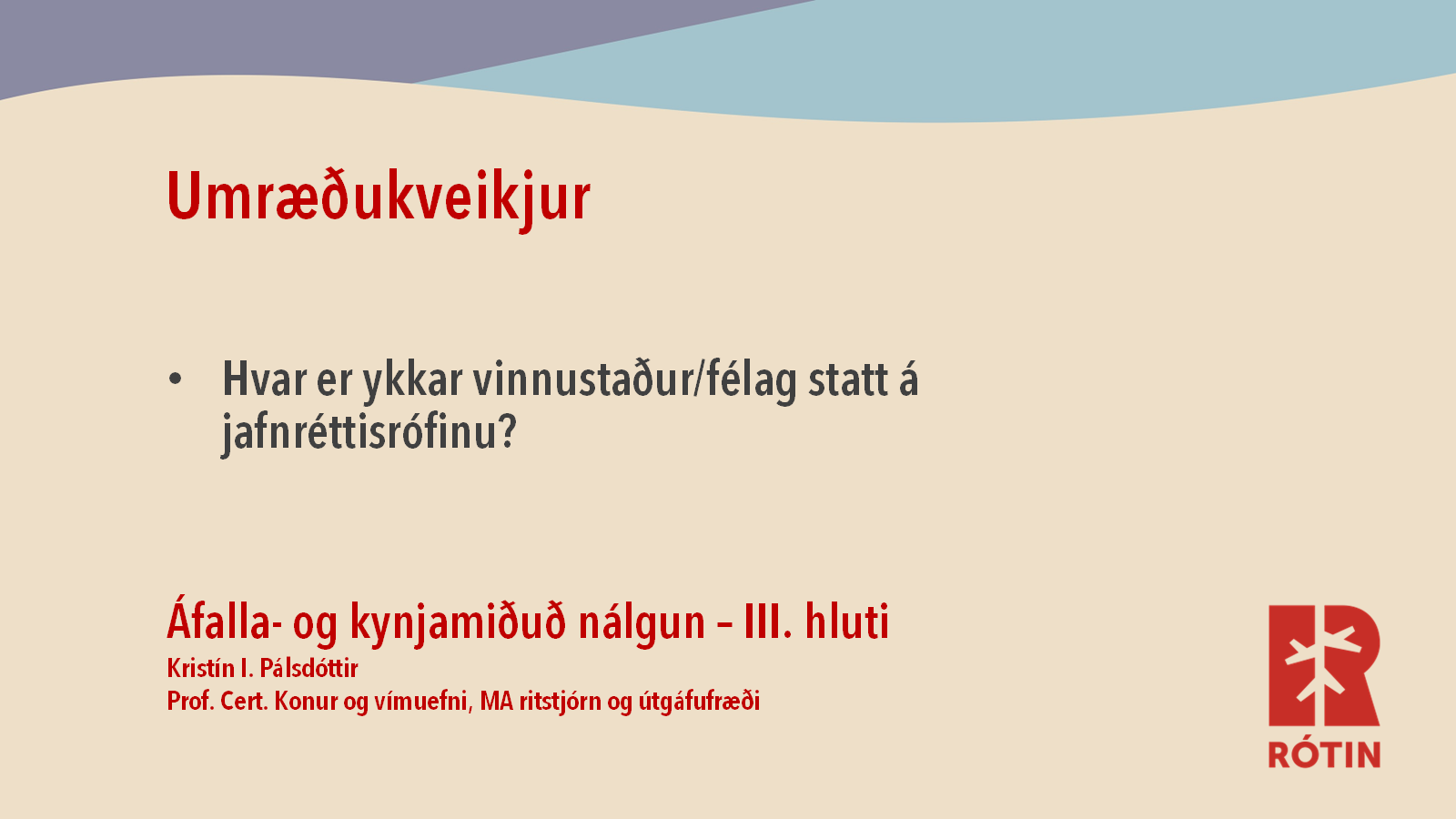 Umræðukveikjur

• Hvar er ykkar vinnustaður/félag statt á jafnréttisrófinu?

Áfalla- og kynjamiðuð nálgun – III. hluti
Kristín I. Pálsdóttir
Prof. Cert. Konur og vímuefni, MA ritstjórn og útgáfufræði

RÓTIN